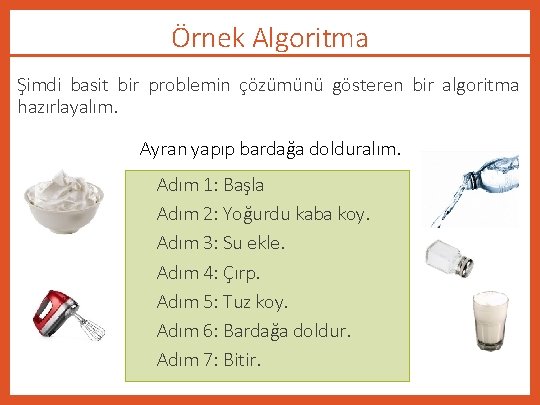 Örnek Algoritma

Şimdi basit bir problemin çözümünü gösteren bir algoritma hazırlayalım.

Ayran yapıp bardağa dolduralım.

Adım 1: Başla
Adım 2: Yoğurdu kaba koy.
Adım 3: Su ekle.
Adım 4: Çırp.
Adım 5: Tuz koy.
Adım 6: Bardağa doldur.
Adım 7: Bitir.